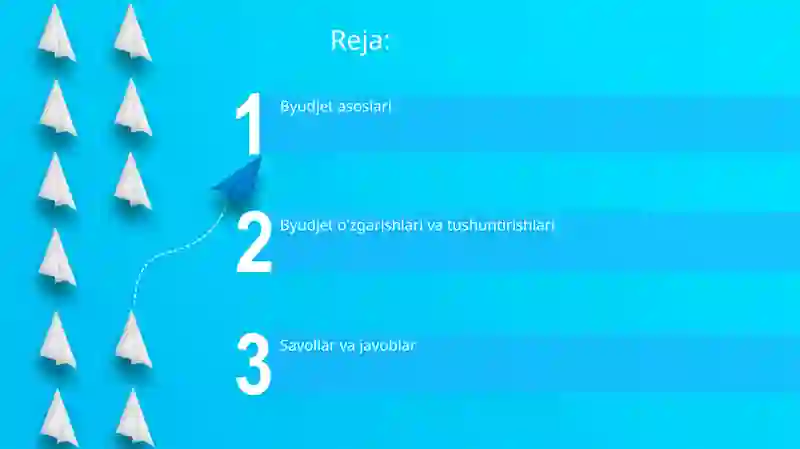 Reja:

1 Byudjet asoslari

2 Byudjet o'zgarishlari va tushuntirishlari

3 Savollar va javoblar